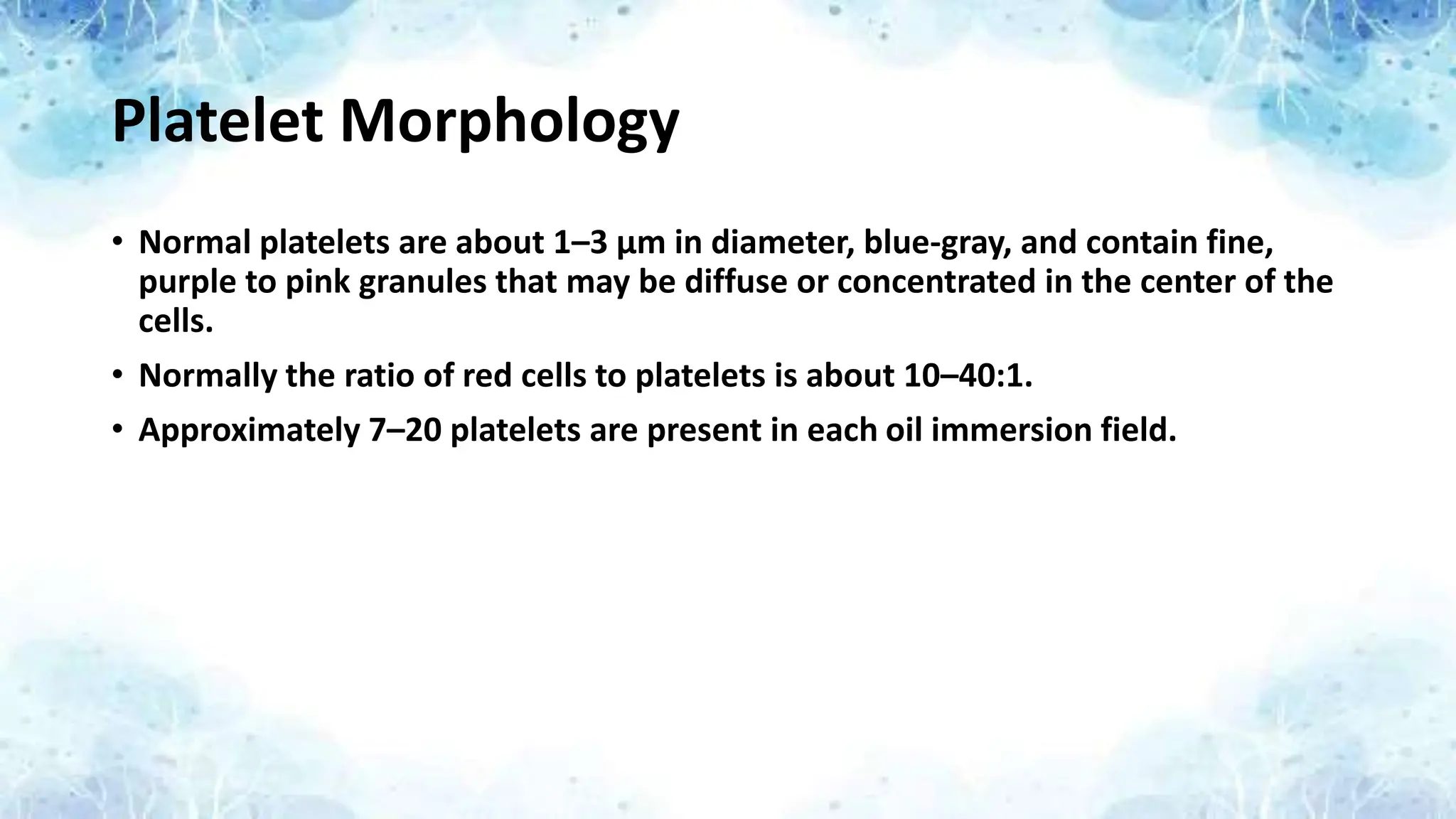 Platelet Morphology

• Normal platelets are about 1–3 μm in diameter, blue-gray, and contain fine, purple to pink granules that may be diffuse or concentrated in the center of the cells.

• Normally the ratio of red cells to platelets is about 10–40:1.

• Approximately 7–20 platelets are present in each oil immersion field.